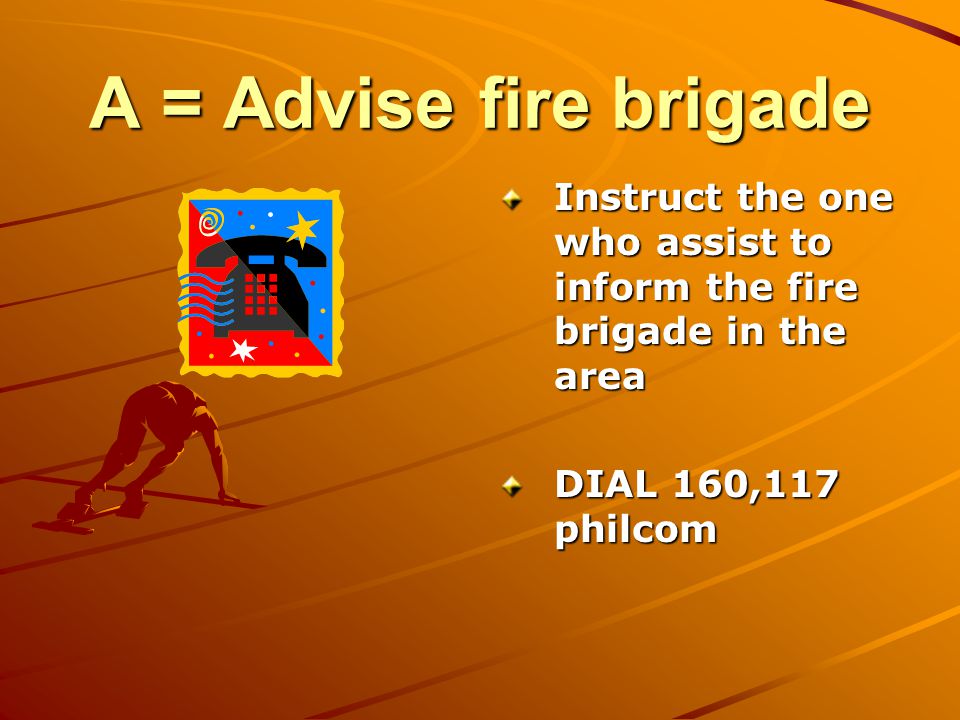 A = Advise fire brigade

Instruct the one who assist to inform the fire brigade in the area

DIAL 160,117 philcom